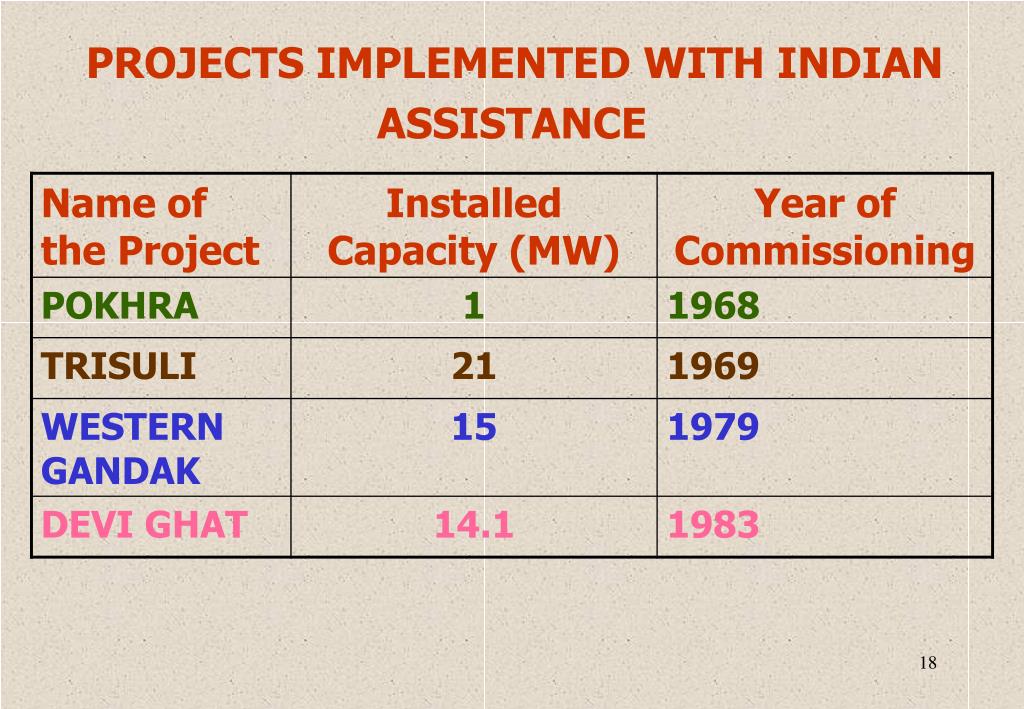 PROJECTS IMPLEMENTED WITH INDIAN ASSISTANCE

| Name of the Project | Installed Capacity (MW) | Year of Commissioning |
|---|---|---|
| POKHRA | 1 | 1968 |
| TRISULI | 21 | 1969 |
| WESTERN GANDAK | 15 | 1979 |
| DEVI GHAT | 14.1 | 1983 |

18